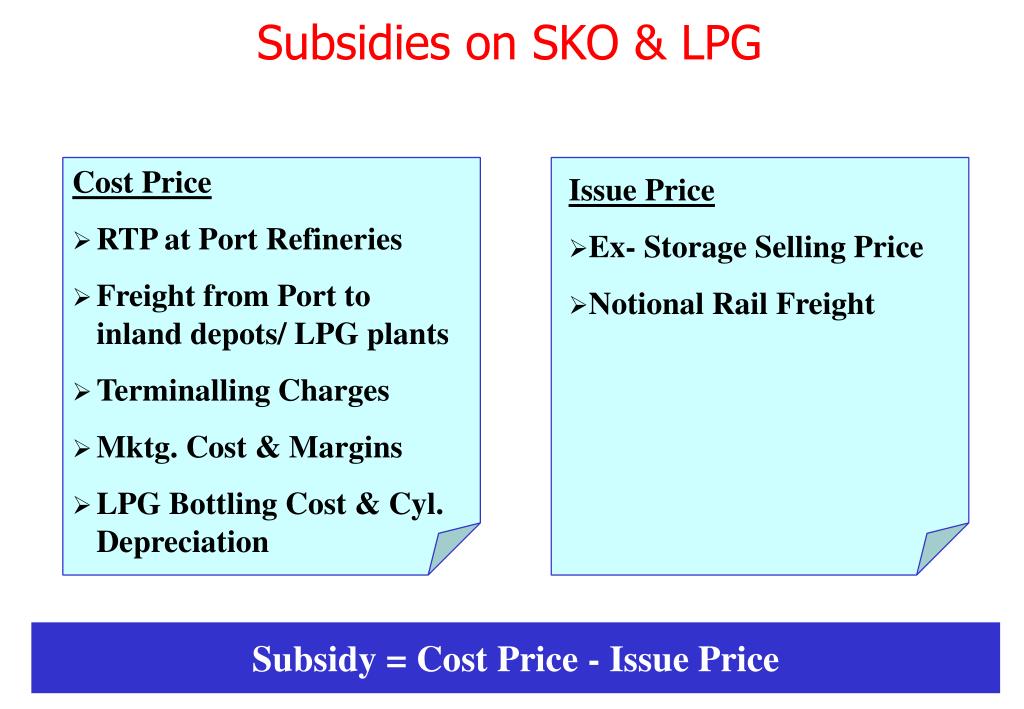 Subsidies on SKO & LPG

Cost Price
➢ RTP at Port Refineries
➢ Freight from Port to inland depots/ LPG plants
➢ Terminalling Charges
➢ Mktg. Cost & Margins
➢ LPG Bottling Cost & Cyl. Depreciation

Issue Price
➢Ex- Storage Selling Price
➢Notional Rail Freight

Subsidy = Cost Price - Issue Price